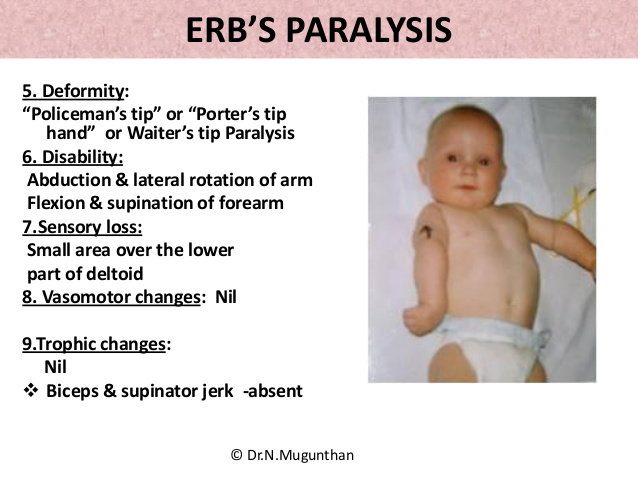 ERB'S PARALYSIS

5. Deformity:
"Policeman's tip" or "Porter's tip hand" or Waiter's tip Paralysis

6. Disability:
Abduction & lateral rotation of arm
Flexion & supination of forearm

7.Sensory loss:
Small area over the lower part of deltoid

8. Vasomotor changes: Nil

9.Trophic changes:
Nil

❖ Biceps & supinator jerk -absent

© Dr.N.Mugunthan